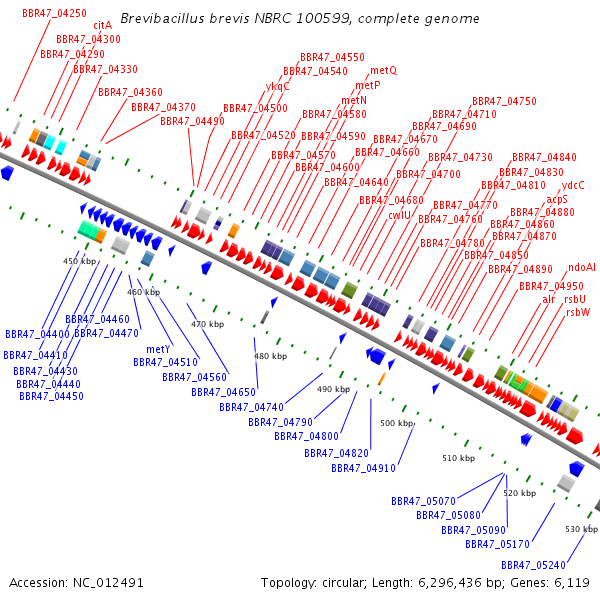 Brevibacillus brevis NBRC 100599, complete genome

BBR47_04250
citA
BBR47_04300
BBR47_04290
BBR47_04330
BBR47_04360
BBR47_04370
BBR47_04490
BBR47_04550
BBR47_04540
metQ
ykqC
metP
metN
BBR47_04500
BBR47_04580
BBR47_04520
BBR47_04590
BBR47_04570
BBR47_04600
BBR47_04640
BBR47_04750
BBR47_04710
BBR47_04690
BBR47_04670
BBR47_04660
BBR47_04730
BBR47_04700
BBR47_04680
cwlU
BBR47_04770
BBR47_04760
BBR47_04780
BBR47_04840
BBR47_04830
BBR47_04810
ydcC
acpS
BBR47_04880
BBR47_04860
BBR47_04870
BBR47_04850
BBR47_04890
ndoAI
BBR47_04950
alr
rsbU
rsbW

450 kbp
460 kbp
470 kbp
480 kbp
490 kbp
500 kbp
510 kbp
520 kbp
530 kbp

BBR47_04460
BBR47_04400
BBR47_04470
BBR47_04410
BBR47_04430
BBR47_04440
BBR47_04450
metY
BBR47_04510
BBR47_04560
BBR47_04650
BBR47_04740
BBR47_04790
BBR47_04800
BBR47_04820
BBR47_04910
BBR47_05070
BBR47_05080
BBR47_05090
BBR47_05170
BBR47_05240

Accession: NC_012491
Topology: circular; Length: 6,296,436 bp; Genes: 6,119